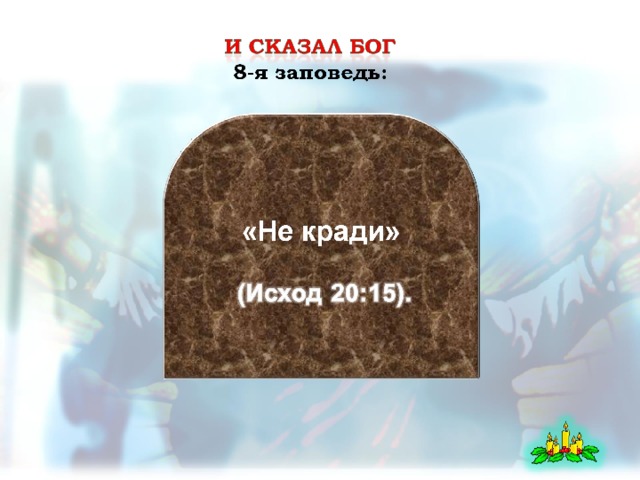 И СКАЗАЛ БОГ
8-я заповедь:

«Не кради»

(Исход 20:15).